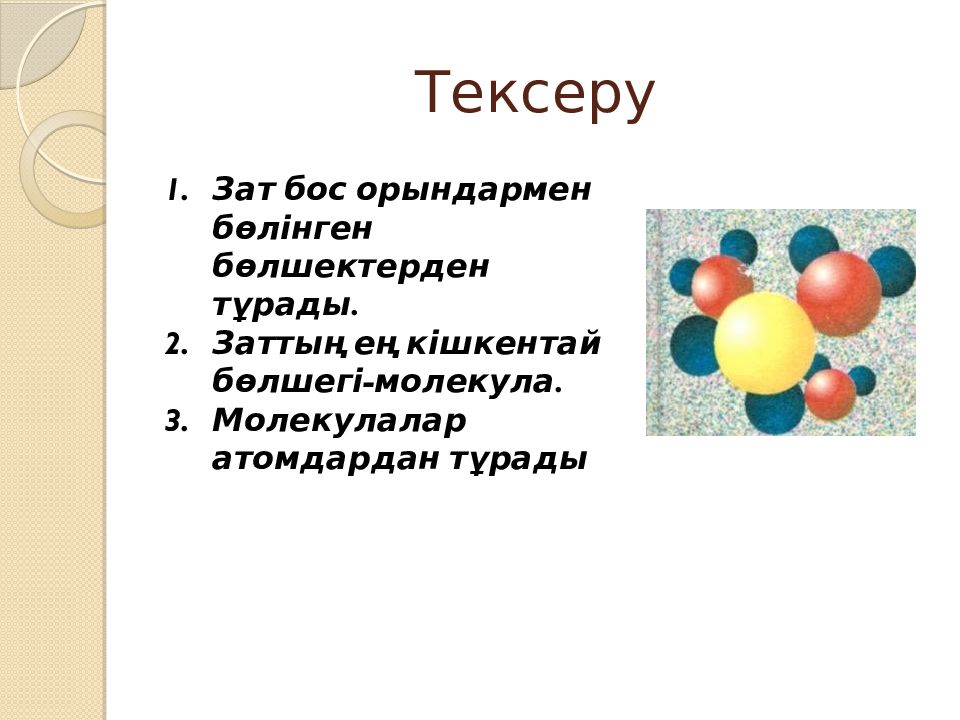 Тексеру

1. Зат бос орындармен бөлінген бөлшектерден тұрады.
2. Заттың ең кішкентай бөлшегі-молекула.
3. Молекулалар атомдардан тұрады